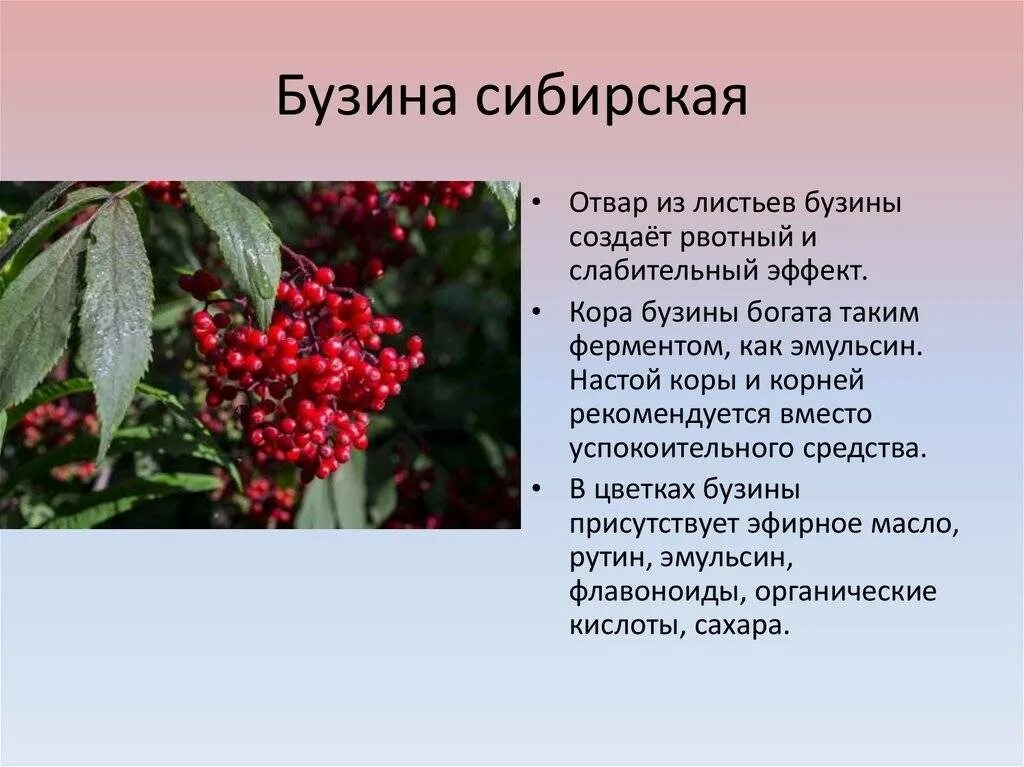 Бузина сибирская

• Отвар из листьев бузины создаёт рвотный и слабительный эффект.

• Кора бузины богата таким ферментом, как эмульсин. Настой коры и корней рекомендуется вместо успокоительного средства.

• В цветках бузины присутствует эфирное масло, рутин, эмульсин, флавоноиды, органические кислоты, сахара.